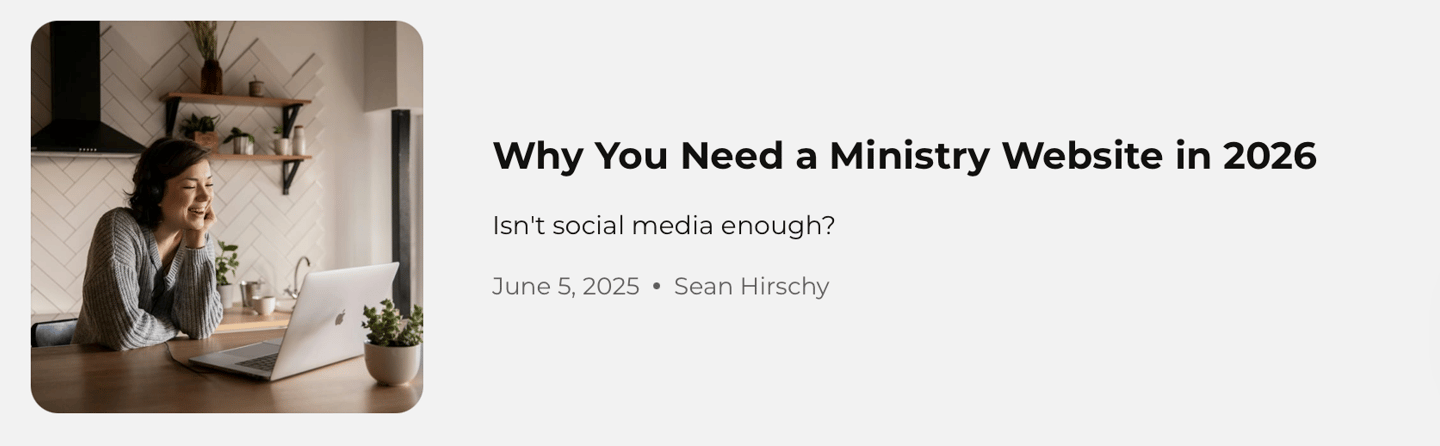 Why You Need a Ministry Website in 2026

Isn't social media enough?

June 5, 2025 • Sean Hirschy